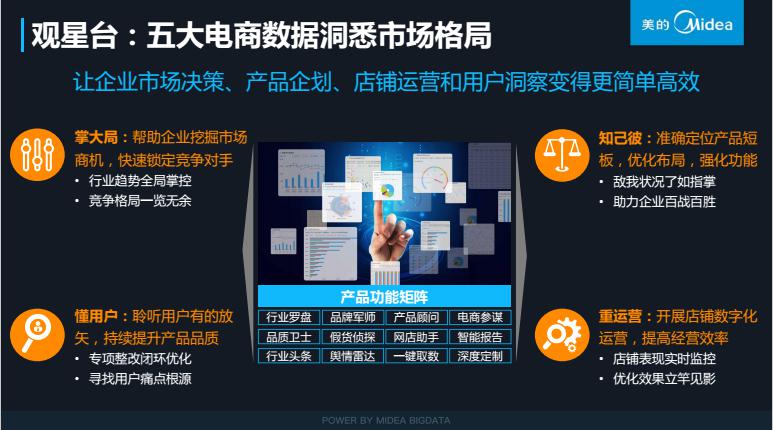 观星台：五大电商数据洞悉市场格局

美的 Midea

让企业市场决策、产品企划、店铺运营和用户洞察变得更简单高效

掌大局：帮助企业挖掘市场商机，快速锁定竞争对手
• 行业趋势全局掌控
• 竞争格局一览无余

懂用户：聆听用户有的放矢，持续提升产品品质
• 专项整改闭环优化
• 寻找用户痛点根源

产品功能矩阵

| 行业罗盘 | 品牌军师 | 产品顾问 | 电商参谋 |
|---|---|---|---|
| 品质卫士 | 假货侦探 | 网店助手 | 智能报告 |
| 行业头条 | 舆情雷达 | 一键取数 | 深度定制 |

知己彼：准确定位产品短板，优化布局，强化功能
• 敌我状况了如指掌
• 助力企业百战百胜

重运营：开展店铺数字化运营，提高经营效率
• 店铺表现实时监控
• 优化效果立竿见影

POWER BY MIDEA BIGDATA